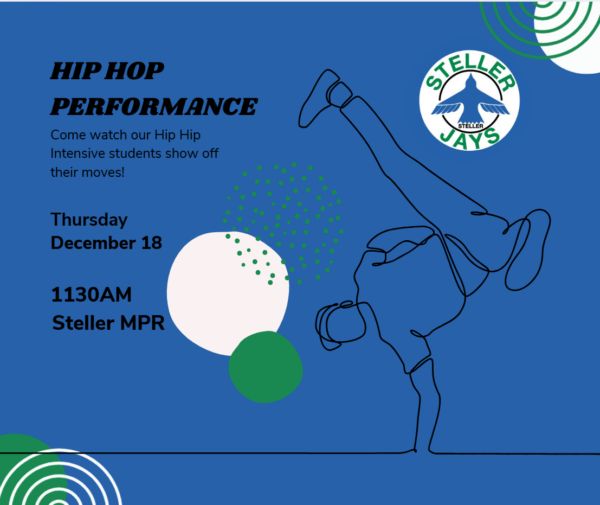 HIP HOP PERFORMANCE

Come watch our Hip Hip Intensive students show off their moves!

Thursday
December 18

1130AM
Steller MPR

STELLER
STELLER
JAYS